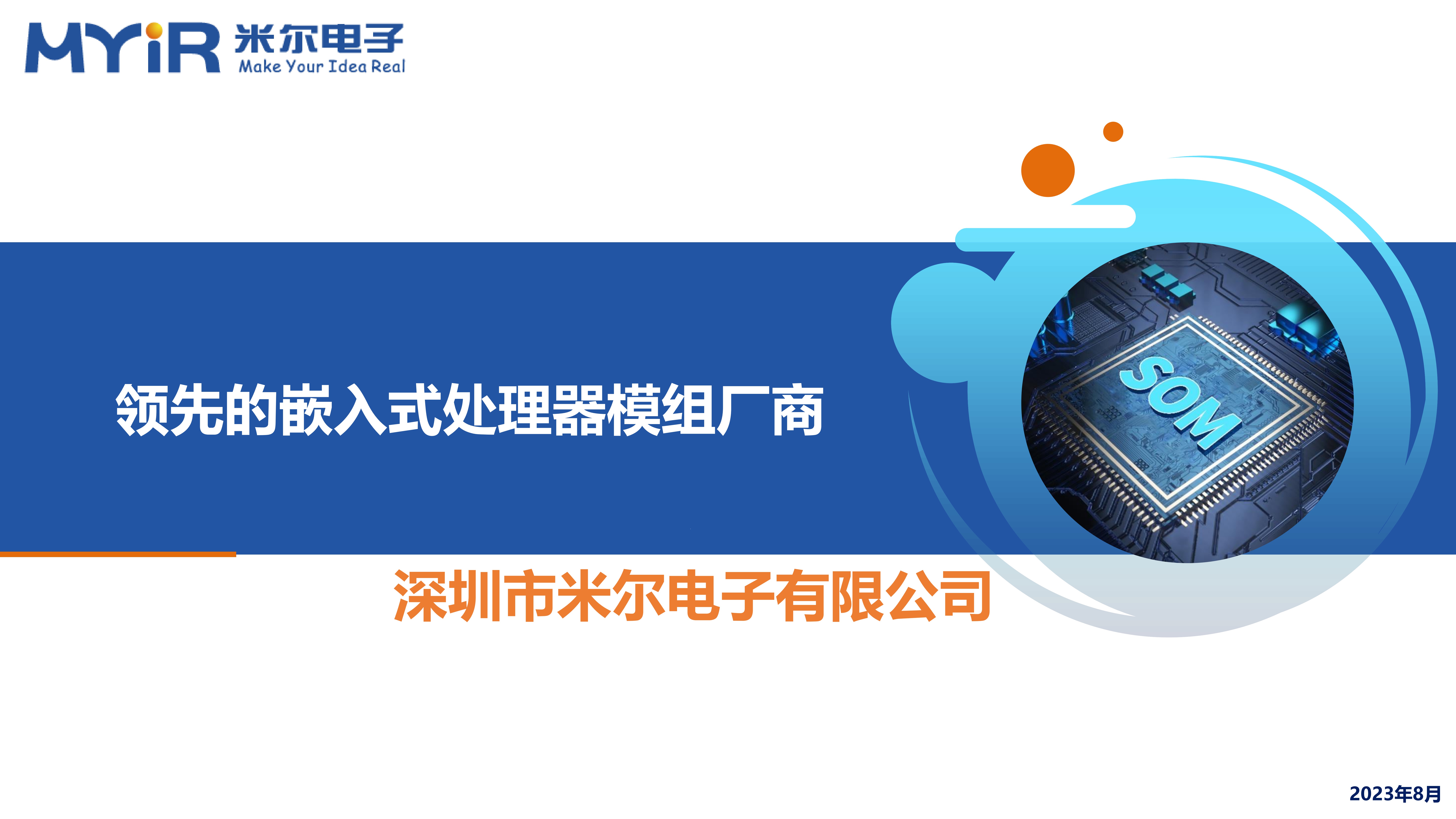 MYiR 米尔电子
Make Your Idea Real

领先的嵌入式处理器模组厂商

SOM

深圳市米尔电子有限公司

2023年8月